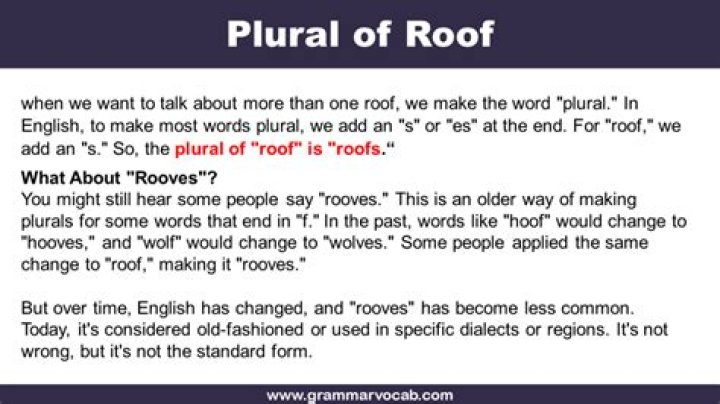 Plural of Roof

when we want to talk about more than one roof, we make the word "plural." In English, to make most words plural, we add an "s" or "es" at the end. For "roof," we add an "s." So, the plural of "roof" is "roofs."

What About "Rooves"?
You might still hear some people say "rooves." This is an older way of making plurals for some words that end in "f." In the past, words like "hoof" would change to "hooves," and "wolf" would change to "wolves." Some people applied the same change to "roof," making it "rooves."

But over time, English has changed, and "rooves" has become less common. Today, it's considered old-fashioned or used in specific dialects or regions. It's not wrong, but it's not the standard form.

www.grammarvocab.com